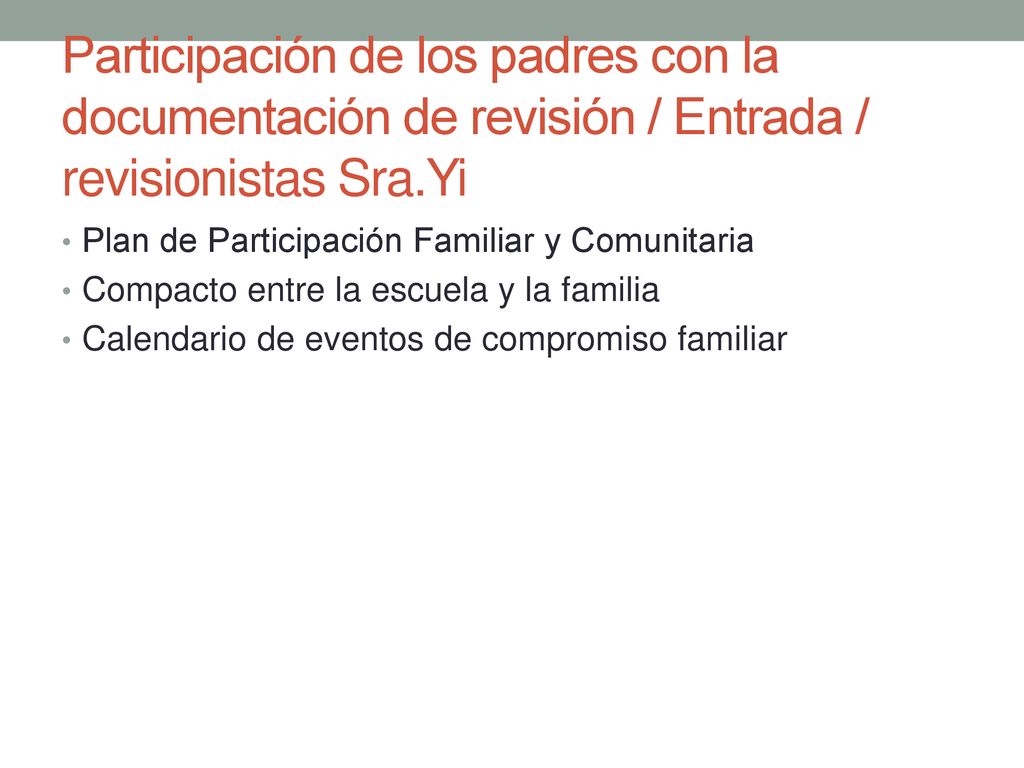 Participación de los padres con la documentación de revisión / Entrada / revisionistas Sra.Yi

• Plan de Participación Familiar y Comunitaria
• Compacto entre la escuela y la familia
• Calendario de eventos de compromiso familiar